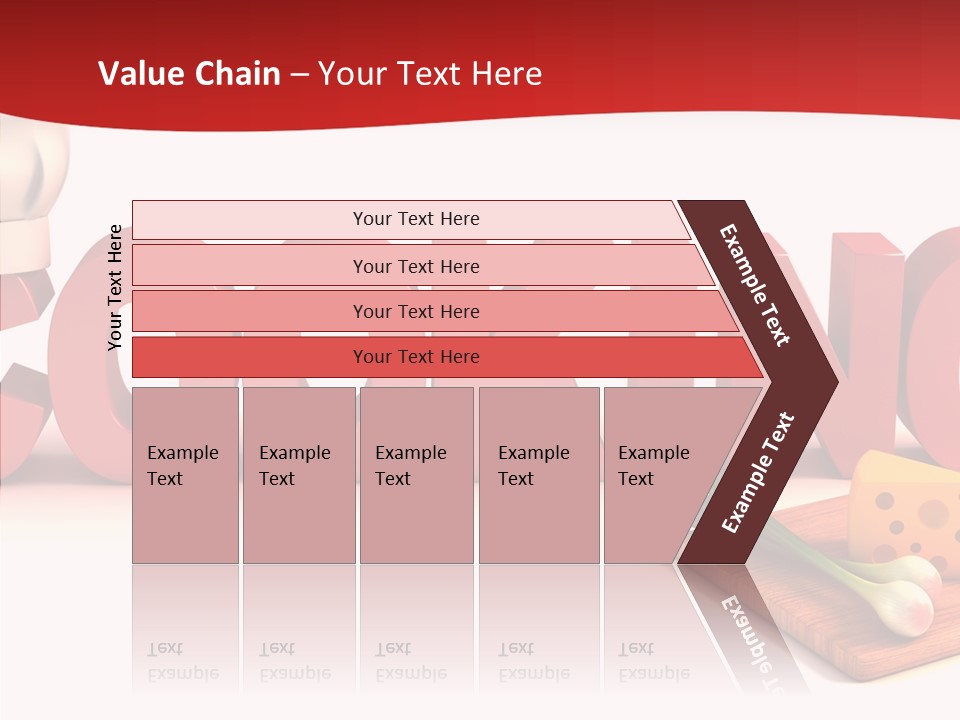 Value Chain – Your Text Here

Your Text Here

Your Text Here

Your Text Here

Your Text Here

Your Text Here

Example Text

Example Text

Example Text

Example Text

Example Text

Example Text

Example Text